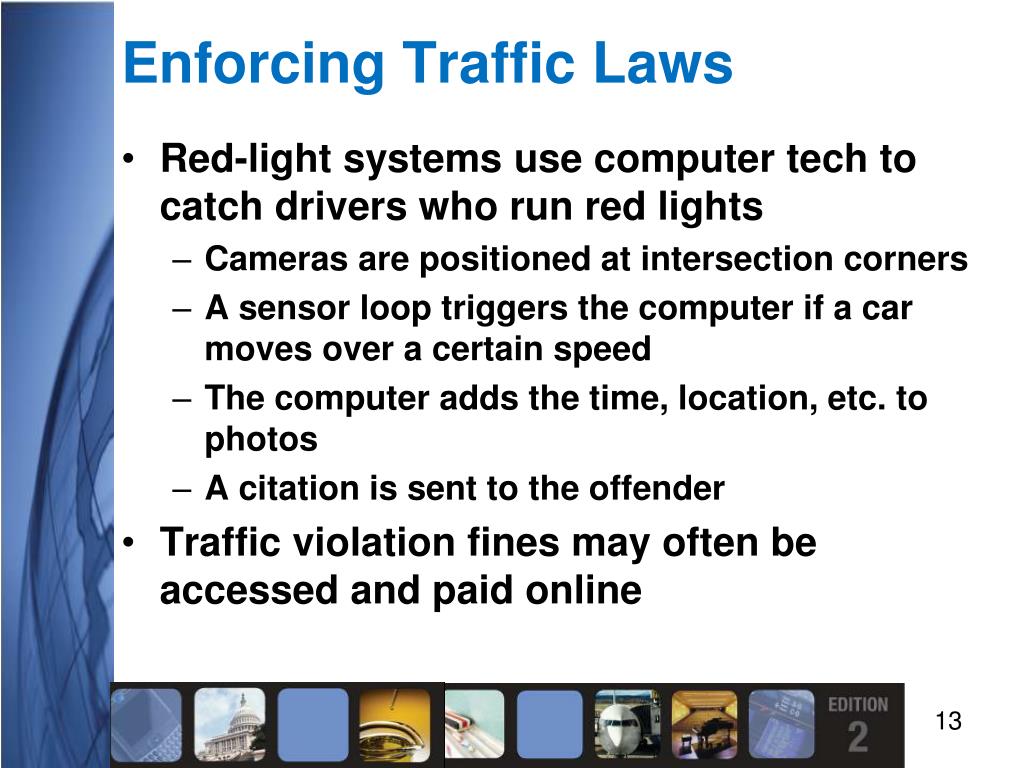 Enforcing Traffic Laws

• Red-light systems use computer tech to catch drivers who run red lights
– Cameras are positioned at intersection corners
– A sensor loop triggers the computer if a car moves over a certain speed
– The computer adds the time, location, etc. to photos
– A citation is sent to the offender
• Traffic violation fines may often be accessed and paid online

EDITION 2

13